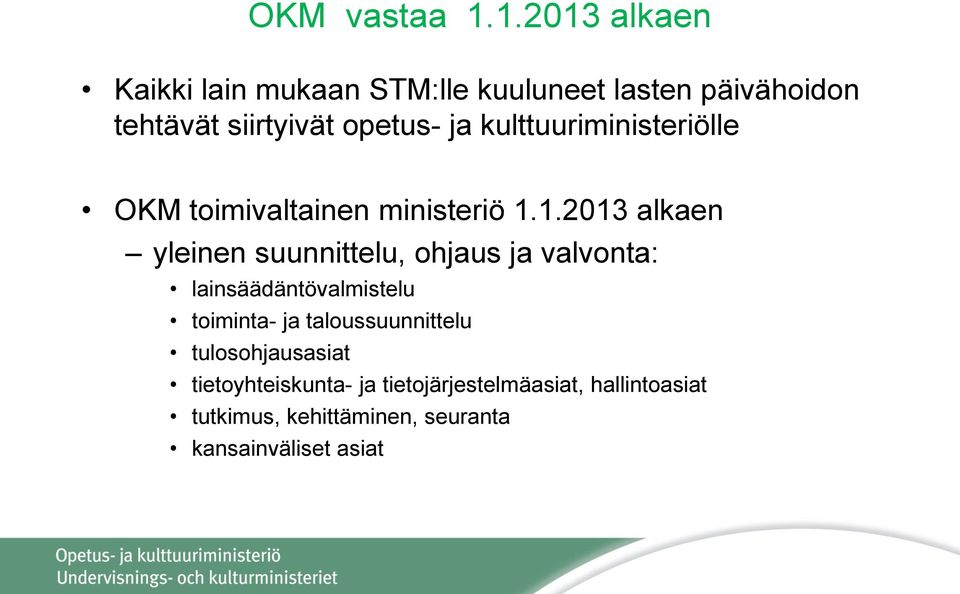 OKM vastaa 1.1.2013 alkaen

• Kaikki lain mukaan STM:lle kuuluneet lasten päivähoidon tehtävät siirtyivät opetus- ja kulttuuriministeriölle

• OKM toimivaltainen ministeriö 1.1.2013 alkaen
– yleinen suunnittelu, ohjaus ja valvonta:
• lainsäädäntövalmistelu
• toiminta- ja taloussuunnittelu
• tulosohjausasiat
• tietoyhteiskunta- ja tietojärjestelmäasiat, hallintoasiat
• tutkimus, kehittäminen, seuranta
• kansainväliset asiat

Opetus- ja kulttuuriministeriö
Undervisnings- och kulturministeriet